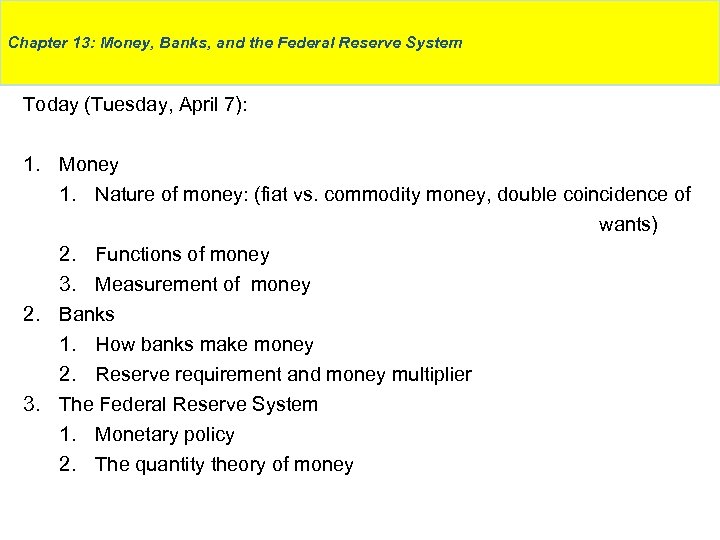 Chapter 13: Money, Banks, and the Federal Reserve System

Today (Tuesday, April 7):

1. Money
   1. Nature of money: (fiat vs. commodity money, double coincidence of wants)
   2. Functions of money
   3. Measurement of money
2. Banks
   1. How banks make money
   2. Reserve requirement and money multiplier
3. The Federal Reserve System
   1. Monetary policy
   2. The quantity theory of money